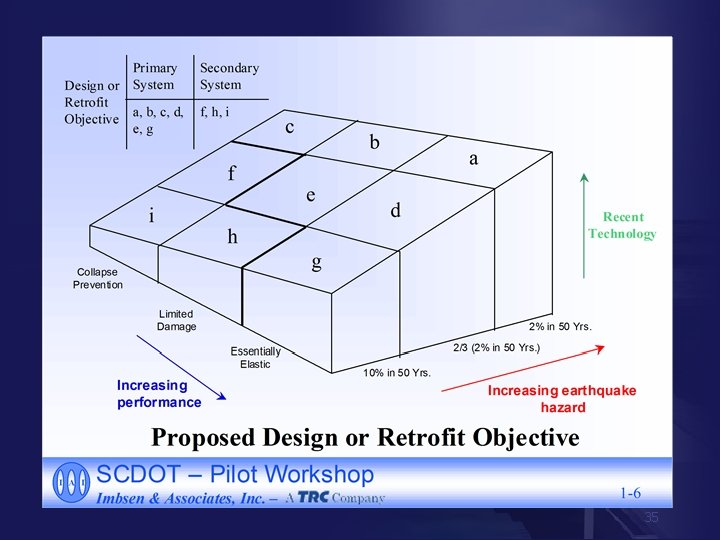 | Design or Retrofit Objective | Primary System | Secondary System |
|---|---|---|
| | a, b, c, d, e, g | f, h, i |

c
b
a
f
e
d
i
h
g

Recent Technology

Collapse Prevention

Limited Damage

Essentially Elastic

10% in 50 Yrs.

2/3 (2% in 50 Yrs.)

2% in 50 Yrs.

Increasing performance

Increasing earthquake hazard

Proposed Design or Retrofit Objective

SCDOT – Pilot Workshop

Imbsen & Associates, Inc. – A TRC Company

1-6

35